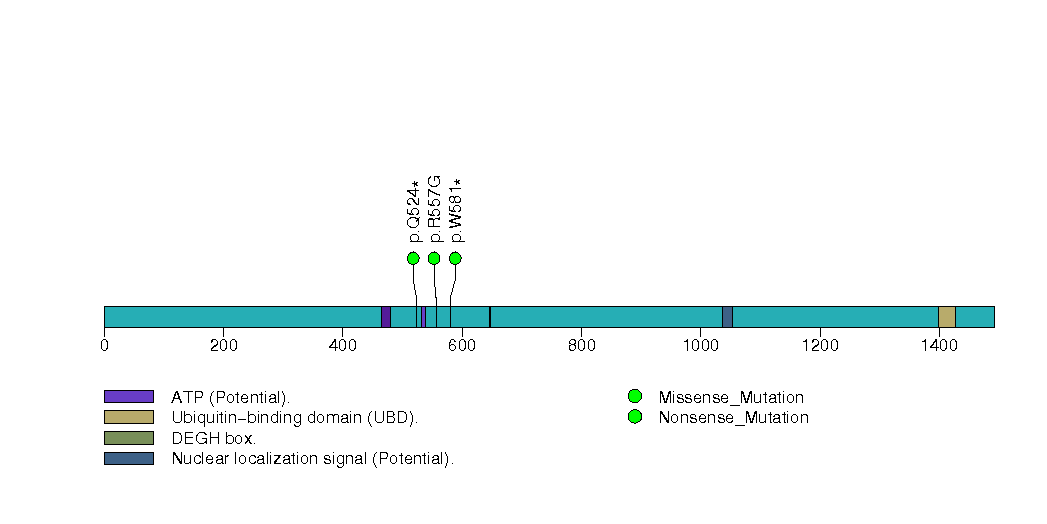 p.Q524*
p.R557G
p.W581*

0
200
400
600
800
1000
1200
1400

ATP (Potential).
Ubiquitin-binding domain (UBD).
DEGH box.
Nuclear localization signal (Potential).

Missense_Mutation
Nonsense_Mutation